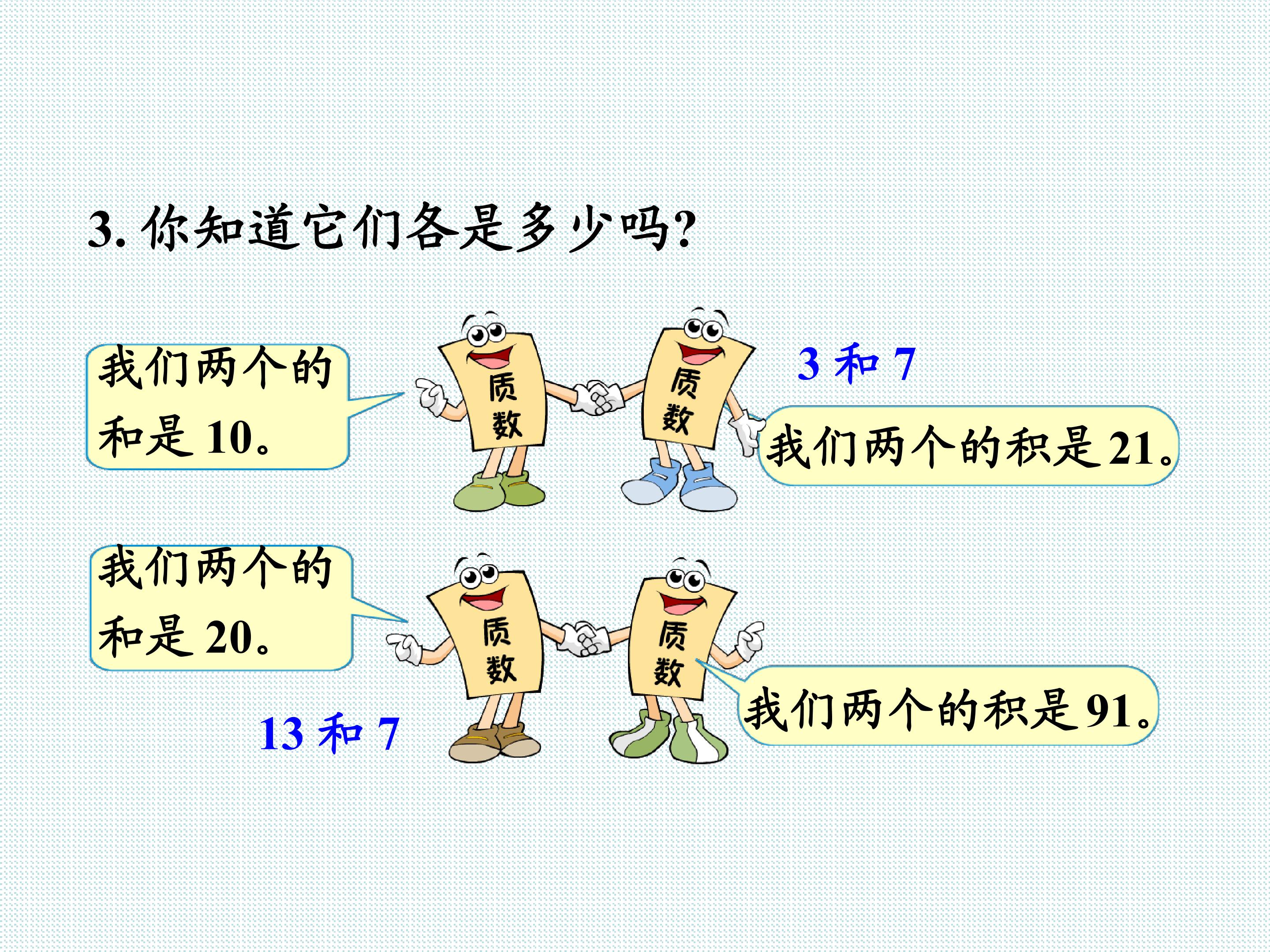 3.你知道它们各是多少吗?

我们两个的和是10。

质数

质数

3和7

我们两个的积是21。

我们两个的和是20。

质数

质数

我们两个的积是91。

13和7